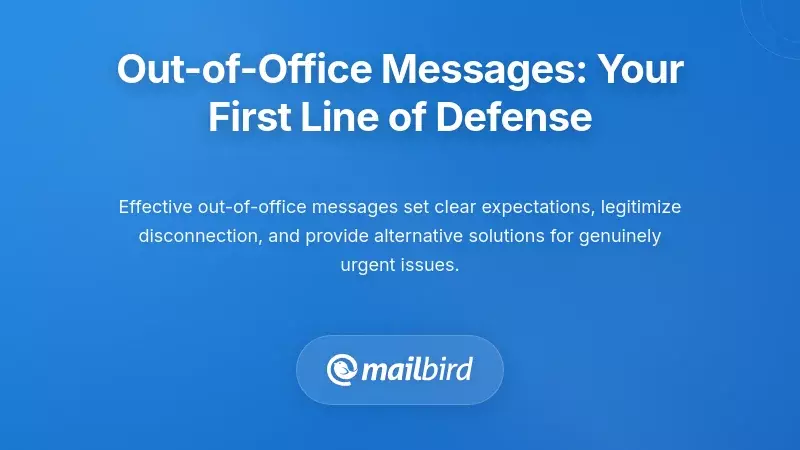 Out-of-Office Messages: Your First Line of Defense

Effective out-of-office messages set clear expectations, legitimize disconnection, and provide alternative solutions for genuinely urgent issues.

mailbird